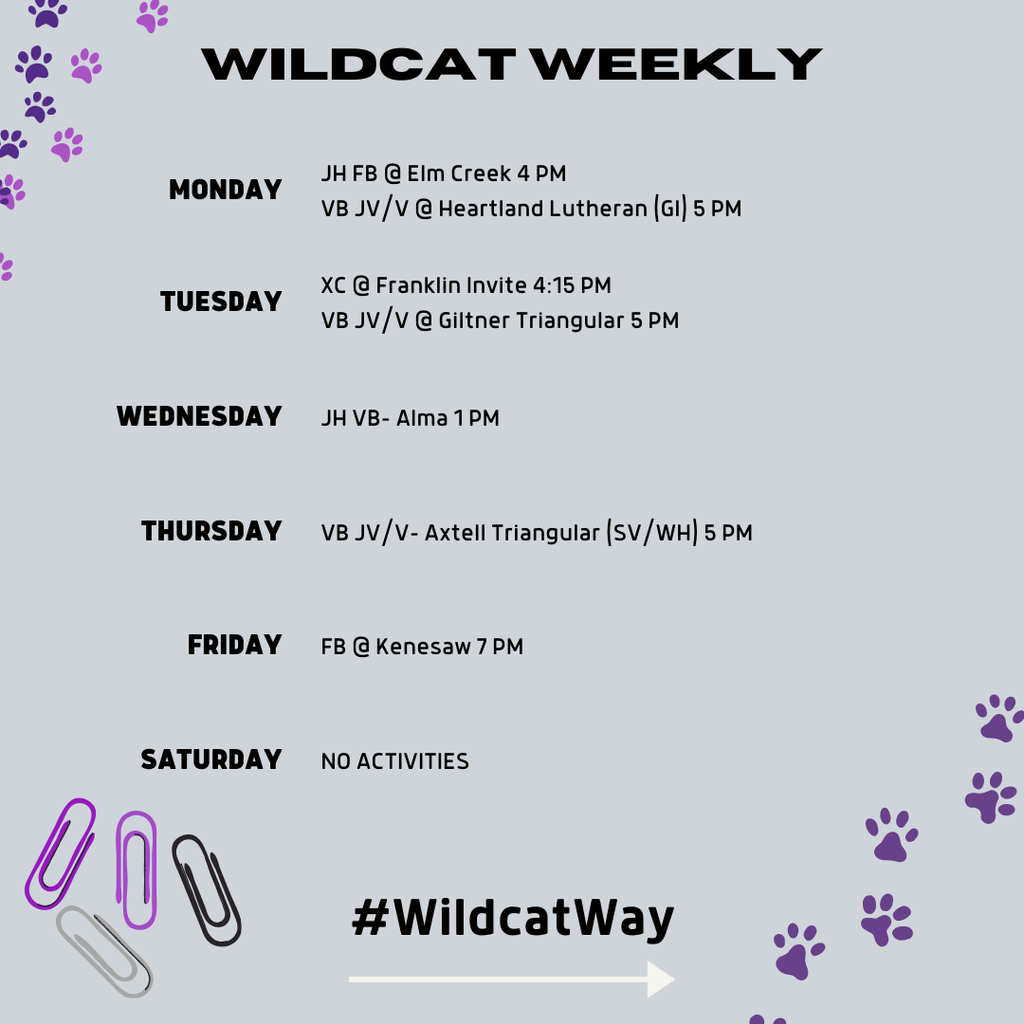 WILDCAT WEEKLY

MONDAY
JH FB @ Elm Creek 4 PM
VB JV/V @ Heartland Lutheran (GI) 5 PM

TUESDAY
XC @ Franklin Invite 4:15 PM
VB JV/V @ Giltner Triangular 5 PM

WEDNESDAY
JH VB- Alma 1 PM

THURSDAY
VB JV/V- Axtell Triangular (SV/WH) 5 PM

FRIDAY
FB @ Kenesaw 7 PM

SATURDAY
NO ACTIVITIES

#WildcatWay